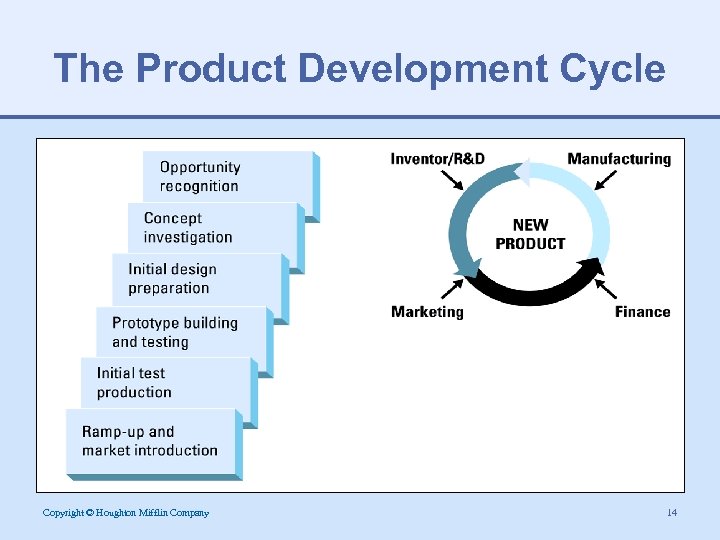 The Product Development Cycle

Opportunity recognition

Concept investigation

Initial design preparation

Prototype building and testing

Initial test production

Ramp-up and market introduction

Inventor/R&D

Manufacturing

NEW PRODUCT

Marketing

Finance

Copyright © Houghton Mifflin Company

14